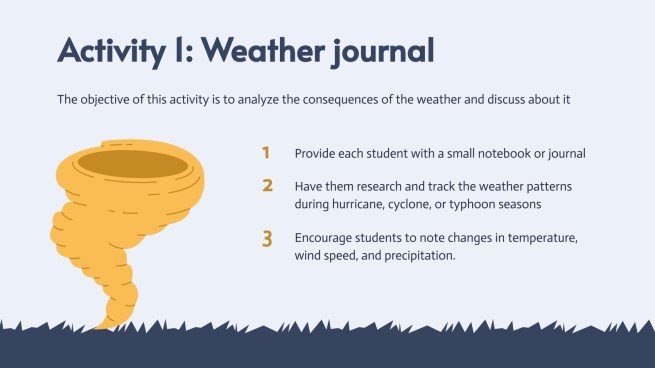 Activity 1: Weather journal

The objective of this activity is to analyze the consequences of the weather and discuss about it

1 Provide each student with a small notebook or journal

2 Have them research and track the weather patterns during hurricane, cyclone, or typhoon seasons

3 Encourage students to note changes in temperature, wind speed, and precipitation.